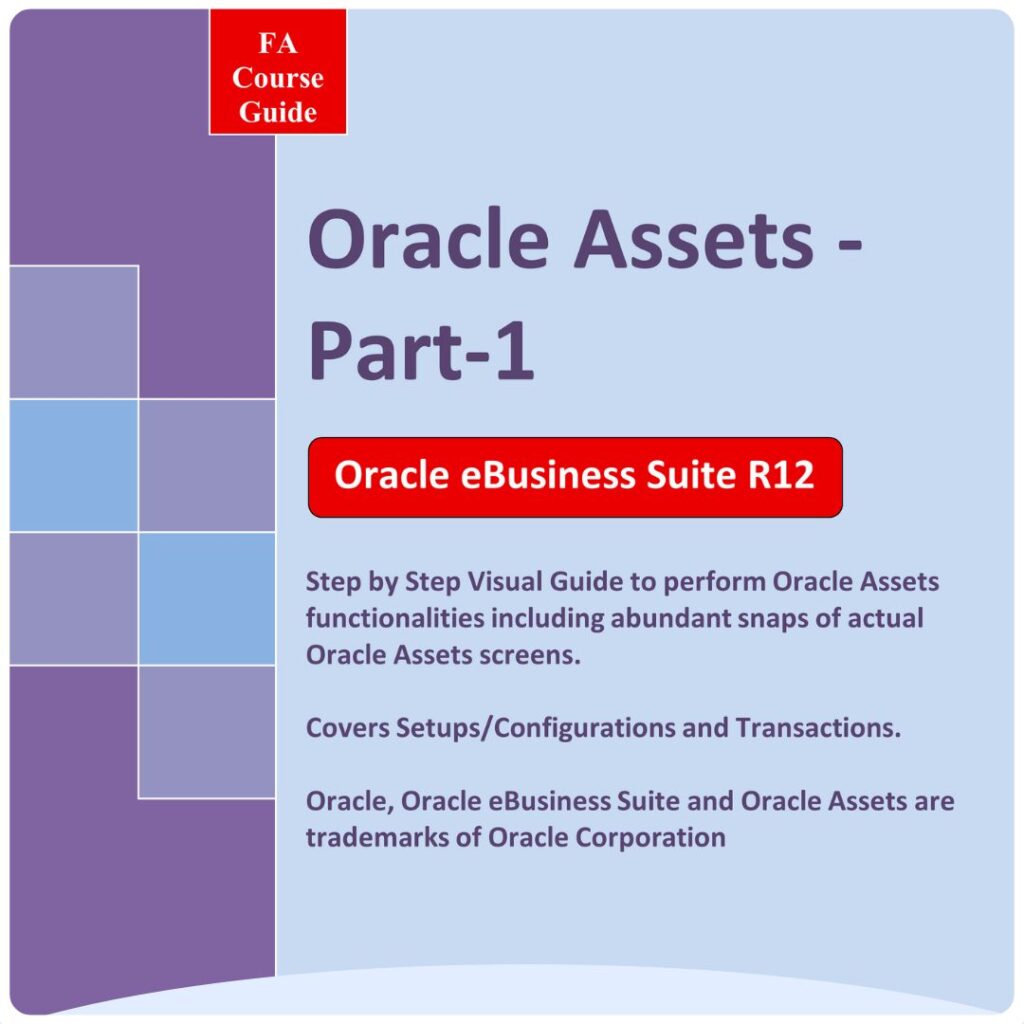 FA Course Guide

Oracle Assets - Part-1

Oracle eBusiness Suite R12

Step by Step Visual Guide to perform Oracle Assets functionalities including abundant snaps of actual Oracle Assets screens.

Covers Setups/Configurations and Transactions.

Oracle, Oracle eBusiness Suite and Oracle Assets are trademarks of Oracle Corporation